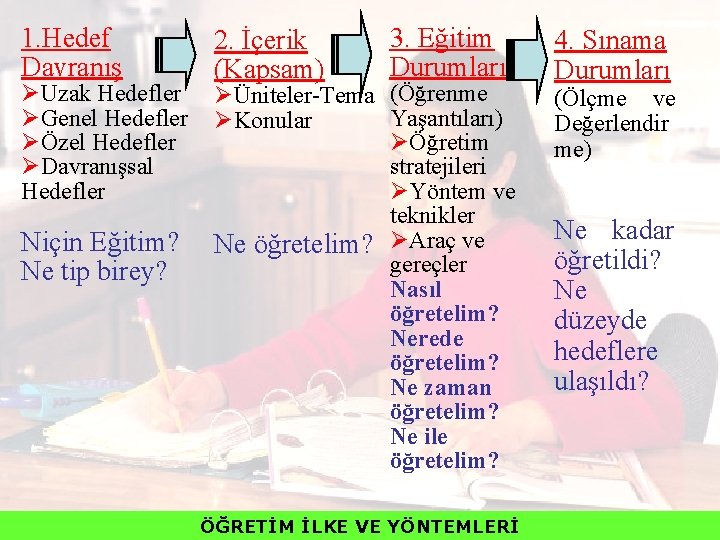 1.Hedef Davranış
➢Uzak Hedefler
➢Genel Hedefler
➢Özel Hedefler
➢Davranışsal Hedefler

Niçin Eğitim? Ne tip birey?

2. İçerik (Kapsam)
➢Üniteler-Tema
➢Konular

Ne öğretelim?

3. Eğitim Durumları
(Öğrenme Yaşantıları)
➢Öğretim stratejileri
➢Yöntem ve teknikler
➢Araç ve gereçler
Nasıl öğretelim? Nerede öğretelim? Ne zaman öğretelim? Ne ile öğretelim?

4. Sınama Durumları
(Ölçme ve Değerlendirme)

Ne kadar öğretildi? Ne düzeyde hedeflere ulaşıldı?

ÖĞRETİM İLKE VE YÖNTEMLERİ